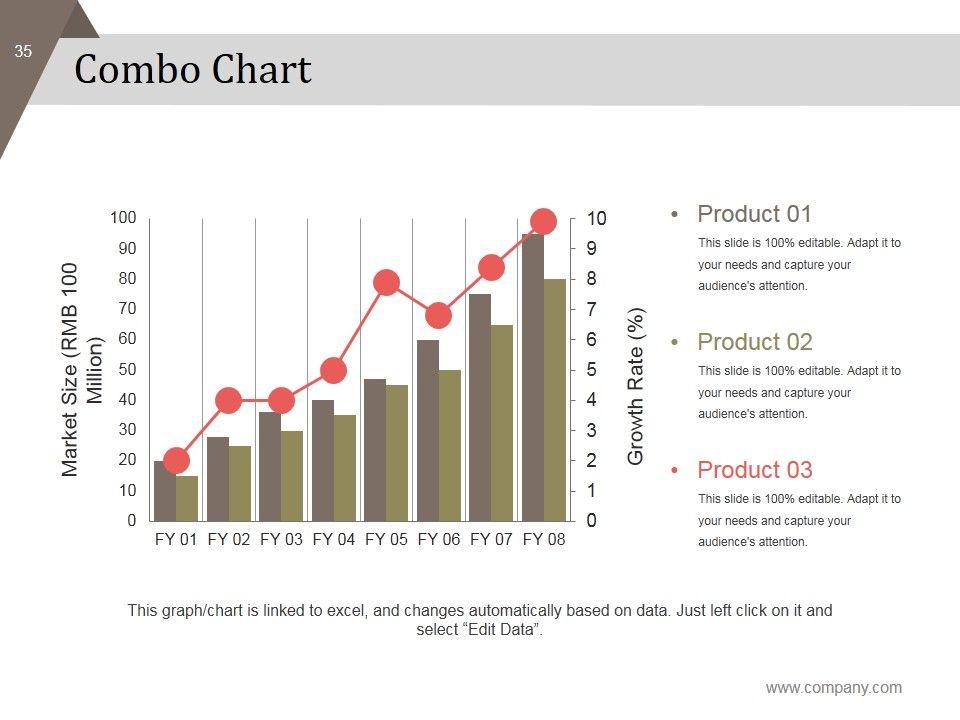 35

Combo Chart

Market Size (RMB 100 Million)

100
90
80
70
60
50
40
30
20
10
0

FY 01 FY 02 FY 03 FY 04 FY 05 FY 06 FY 07 FY 08

10
9
8
7
6
5
4
3
2
1
0

Growth Rate (%)

• Product 01
This slide is 100% editable. Adapt it to your needs and capture your audience's attention.

• Product 02
This slide is 100% editable. Adapt it to your needs and capture your audience's attention.

• Product 03
This slide is 100% editable. Adapt it to your needs and capture your audience's attention.

This graph/chart is linked to excel, and changes automatically based on data. Just left click on it and select "Edit Data".

www.company.com